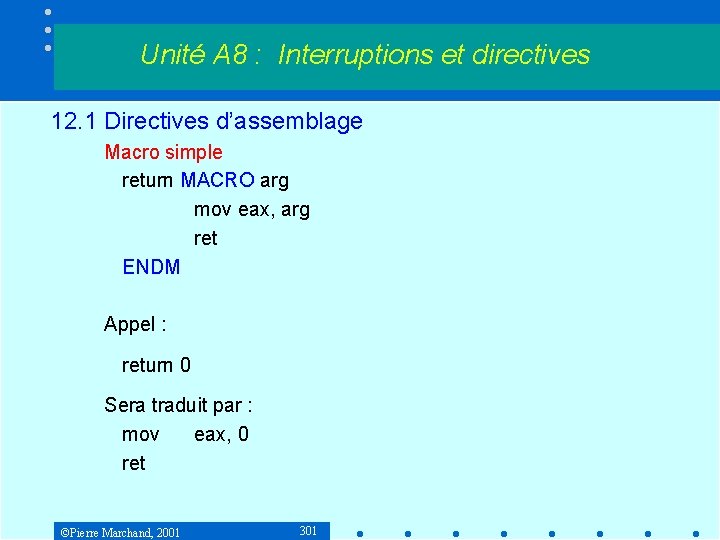 Unité A8 : Interruptions et directives

12.1 Directives d'assemblage

Macro simple

return MACRO arg

mov eax, arg

ret

ENDM

Appel :

return 0

Sera traduit par :

mov eax, 0

ret

©Pierre Marchand, 2001

301